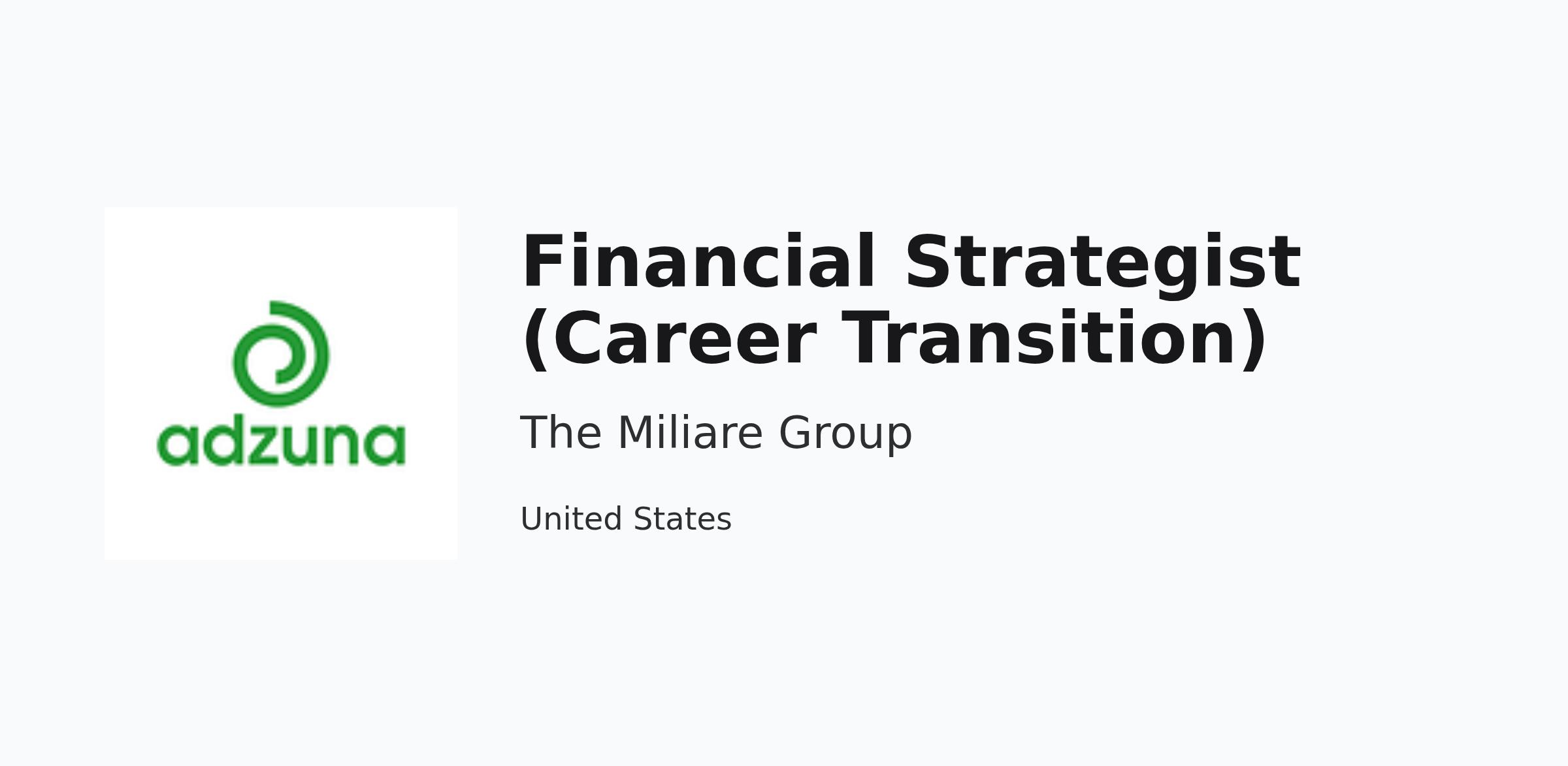 adzuna

Financial Strategist (Career Transition)

The Miliare Group

United States